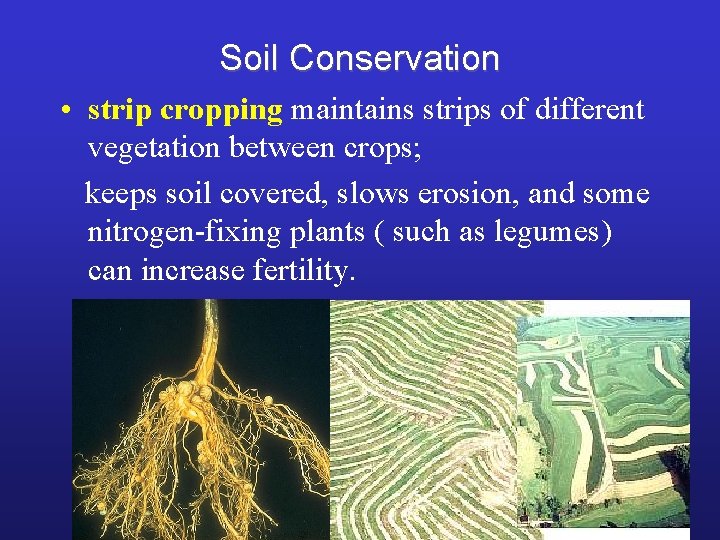 Soil Conservation

• strip cropping maintains strips of different vegetation between crops;

keeps soil covered, slows erosion, and some nitrogen-fixing plants ( such as legumes) can increase fertility.